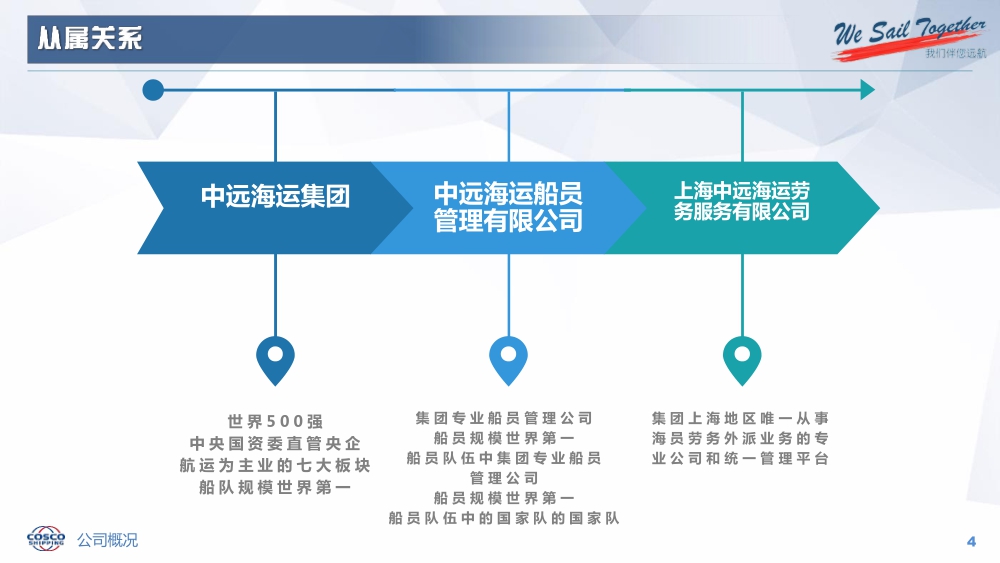 从属关系

We Sail Together
我们伴您远航

中远海运集团

中远海运船员管理有限公司

上海中远海运劳务服务有限公司

世界500强
中央国资委直管央企
航运为主业的七大板块
船队规模世界第一

集团专业船员管理公司
船员规模世界第一
船员队伍中集团专业船员管理公司
船员规模世界第一
船员队伍中的国家队的国家队

集团上海地区唯一从事海员劳务外派业务的专业公司和统一管理平台

COSCO SHIPPING
公司概况

4